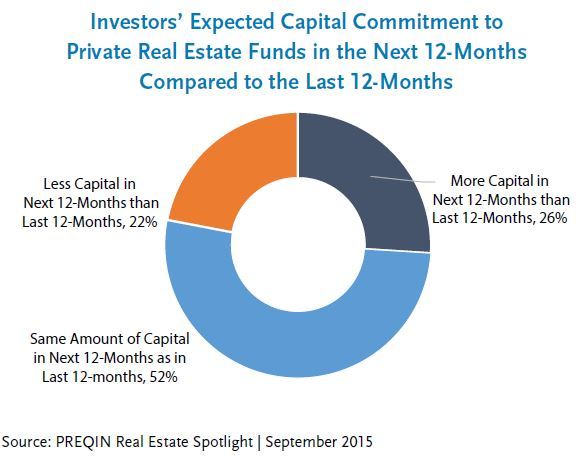 Investors' Expected Capital Commitment to Private Real Estate Funds in the Next 12-Months Compared to the Last 12-Months

Less Capital in Next 12-Months than Last 12-Months, 22%

More Capital in Next 12-Months than Last 12-Months, 26%

Same Amount of Capital in Next 12-Months as in Last 12-months, 52%

Source: PREQIN Real Estate Spotlight | September 2015